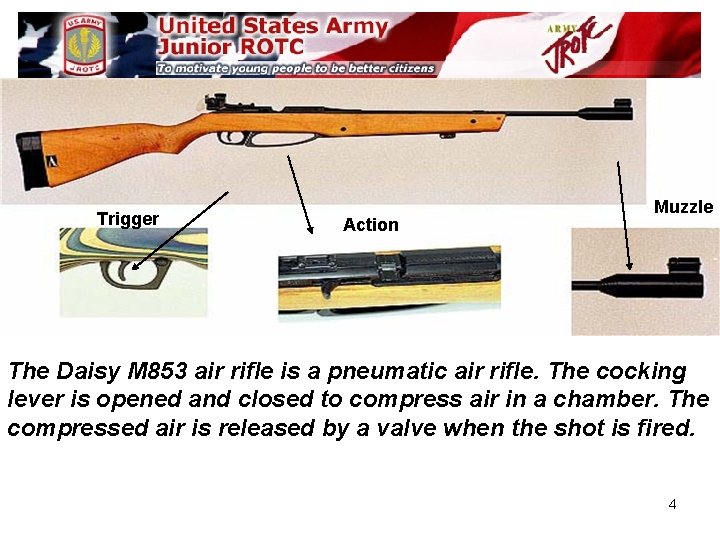 US ARMY
JROTC

United States Army
Junior ROTC
To motivate young people to be better citizens

ARMY
JROTC

Trigger

Action

Muzzle

The Daisy M853 air rifle is a pneumatic air rifle. The cocking lever is opened and closed to compress air in a chamber. The compressed air is released by a valve when the shot is fired.

4